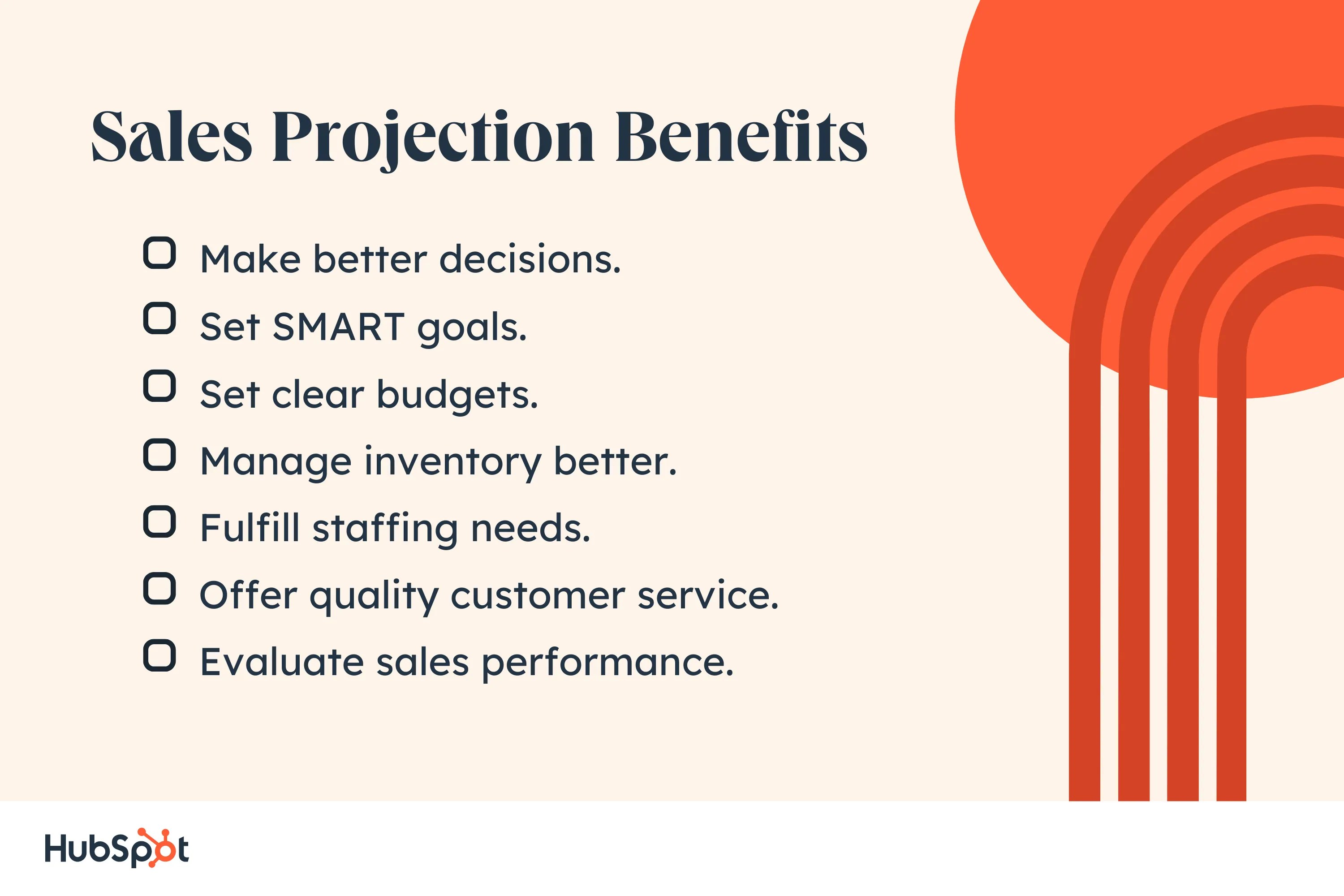 Sales Projection Benefits

Make better decisions.

Set SMART goals.

Set clear budgets.

Manage inventory better.

Fulfill staffing needs.

Offer quality customer service.

Evaluate sales performance.

HubSpot